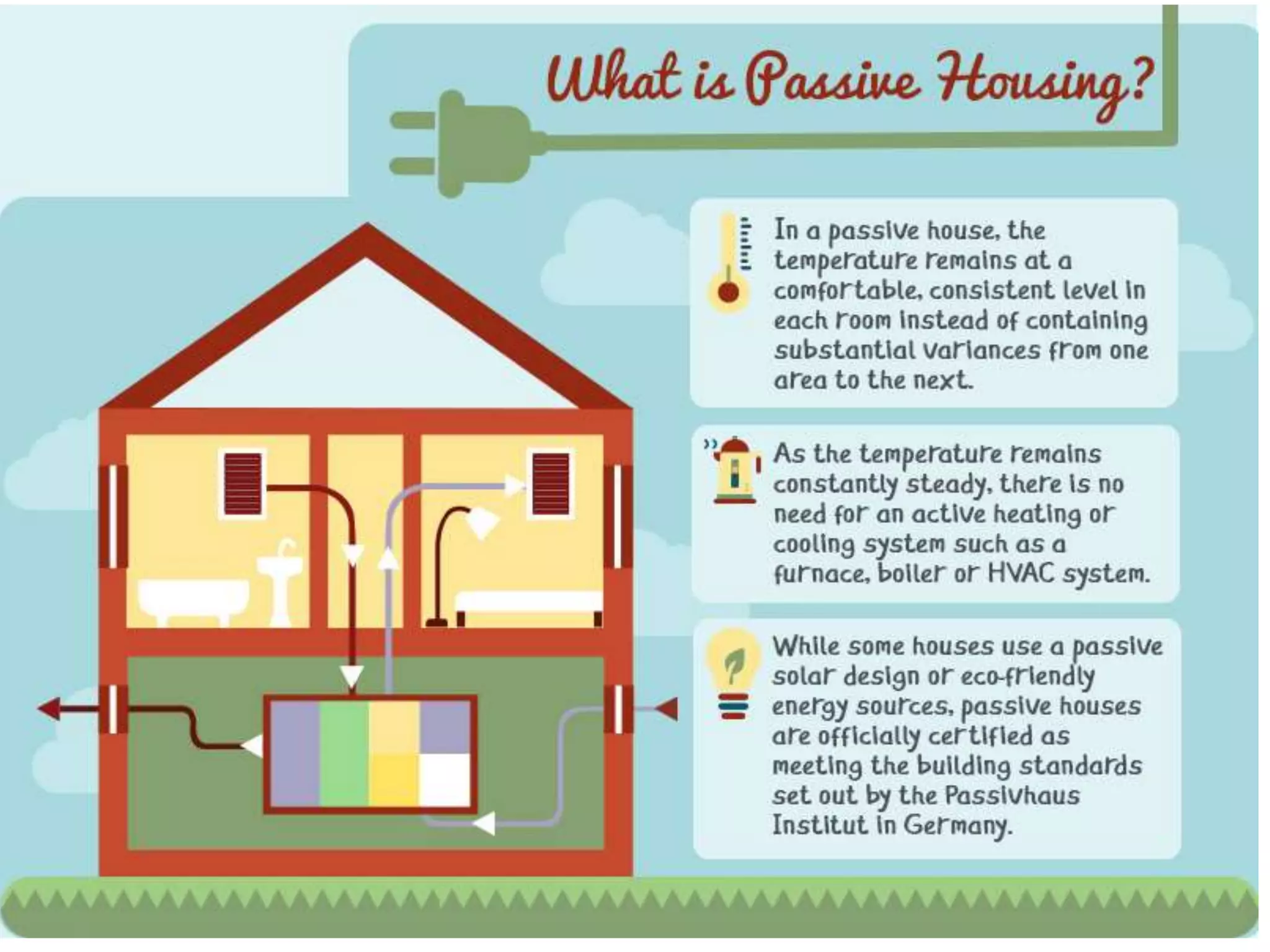 What is Passive Housing?

In a passive house, the temperature remains at a comfortable, consistent level in each room instead of containing substantial variances from one area to the next.

As the temperature remains constantly steady, there is no need for an active heating or cooling system such as a furnace, boiler or HVAC system.

While some houses use a passive solar design or eco-friendly energy sources, passive houses are officially certified as meeting the building standards set out by the Passivhaus Institut in Germany.